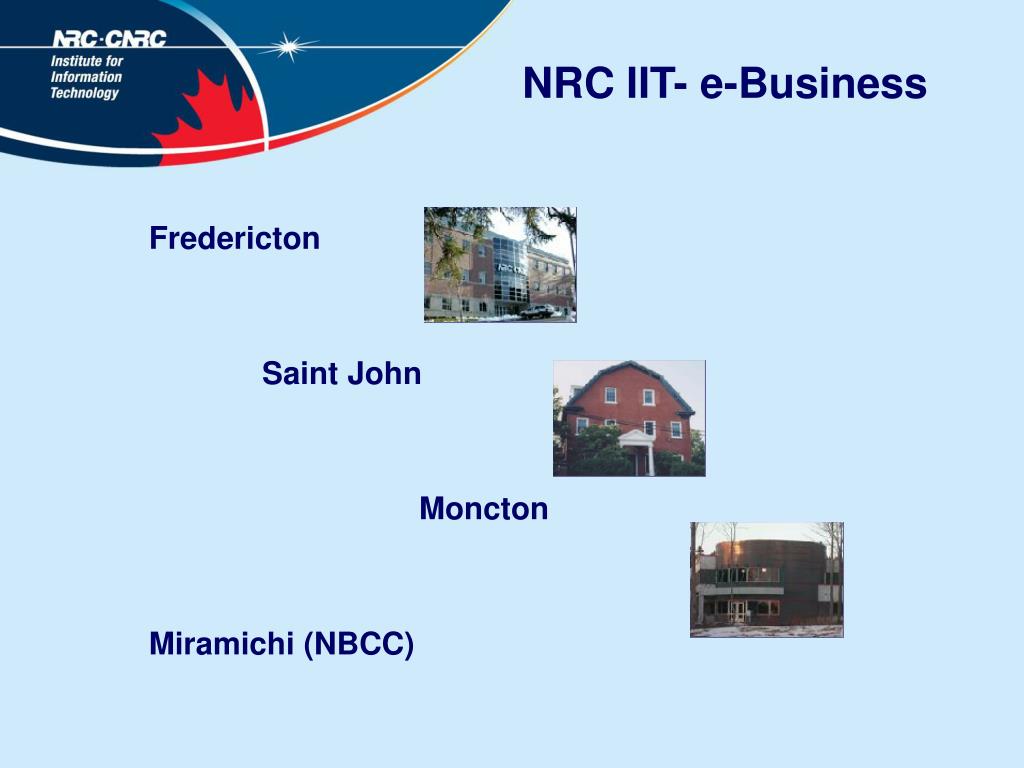 NRC·CNRC
Institute for Information Technology

NRC IIT- e-Business

Fredericton

Saint John

Moncton

Miramichi (NBCC)